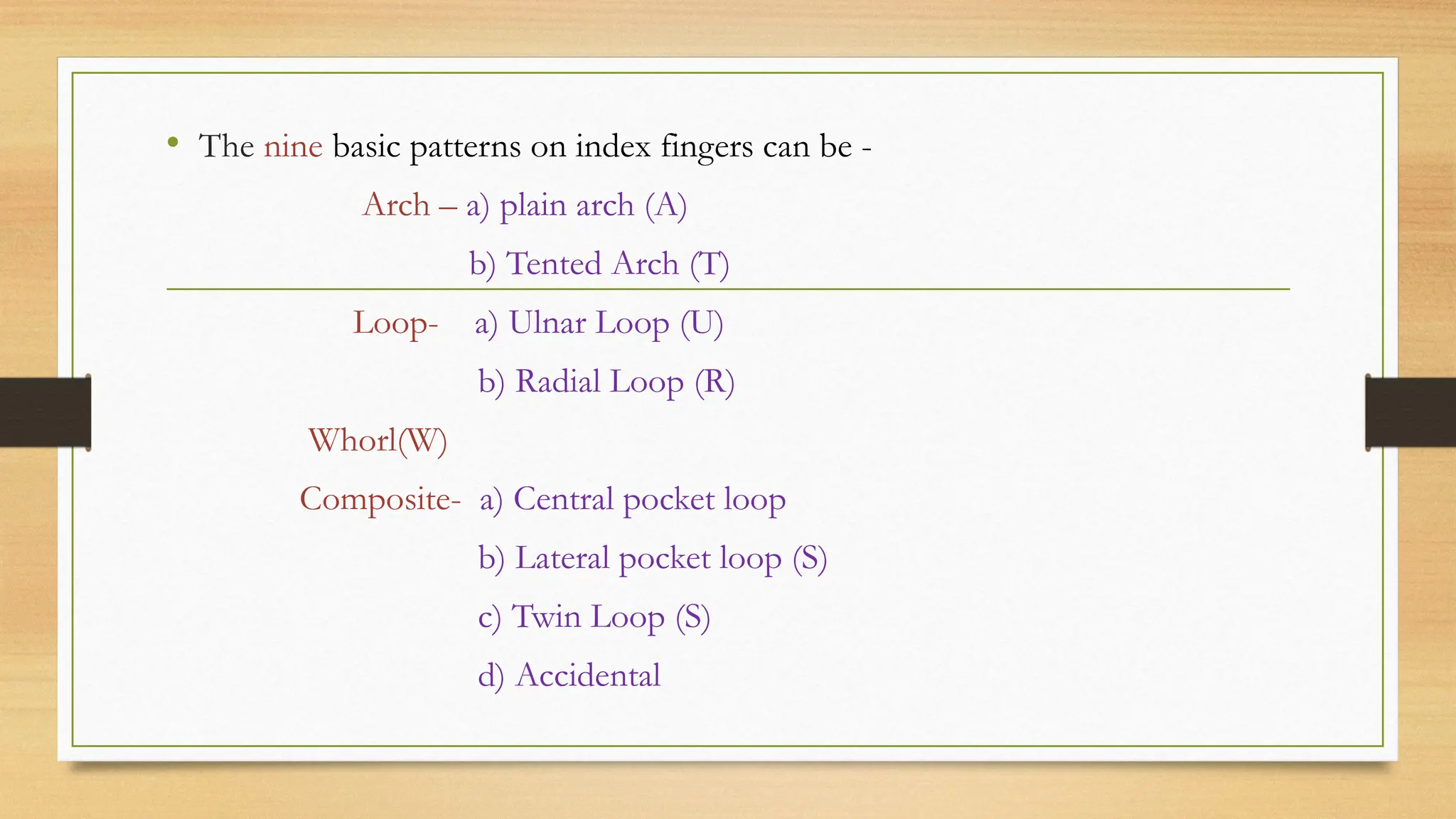 • The nine basic patterns on index fingers can be -

Arch – a) plain arch (A)

b) Tented Arch (T)

Loop- a) Ulnar Loop (U)

b) Radial Loop (R)

Whorl(W)

Composite- a) Central pocket loop

b) Lateral pocket loop (S)

c) Twin Loop (S)

d) Accidental